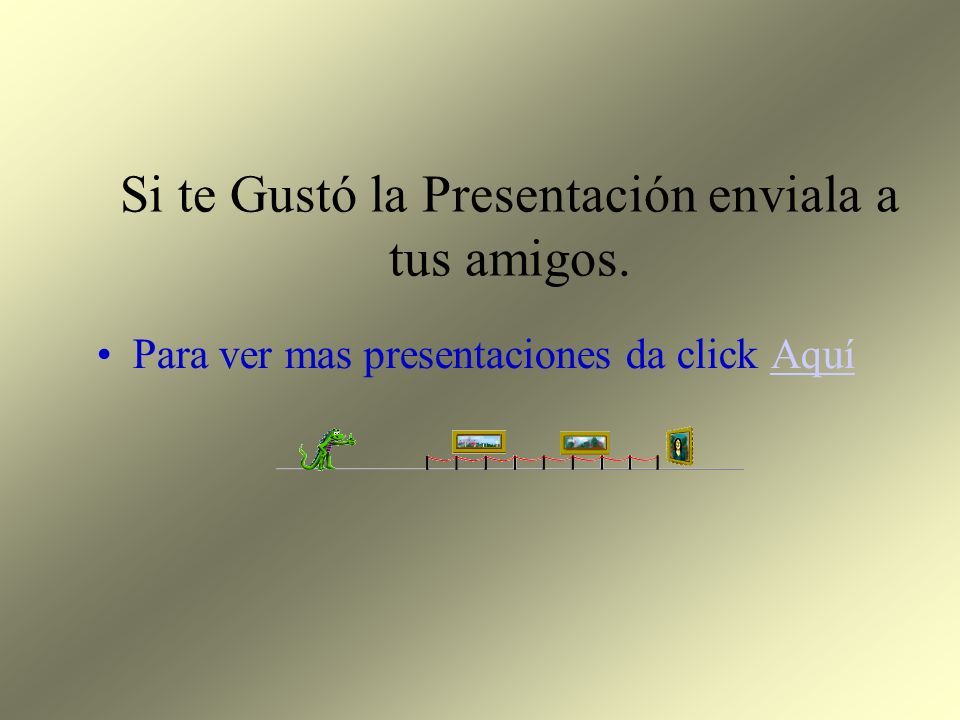 Si te Gustó la Presentación enviala a tus amigos.

• Para ver mas presentaciones da click Aquí